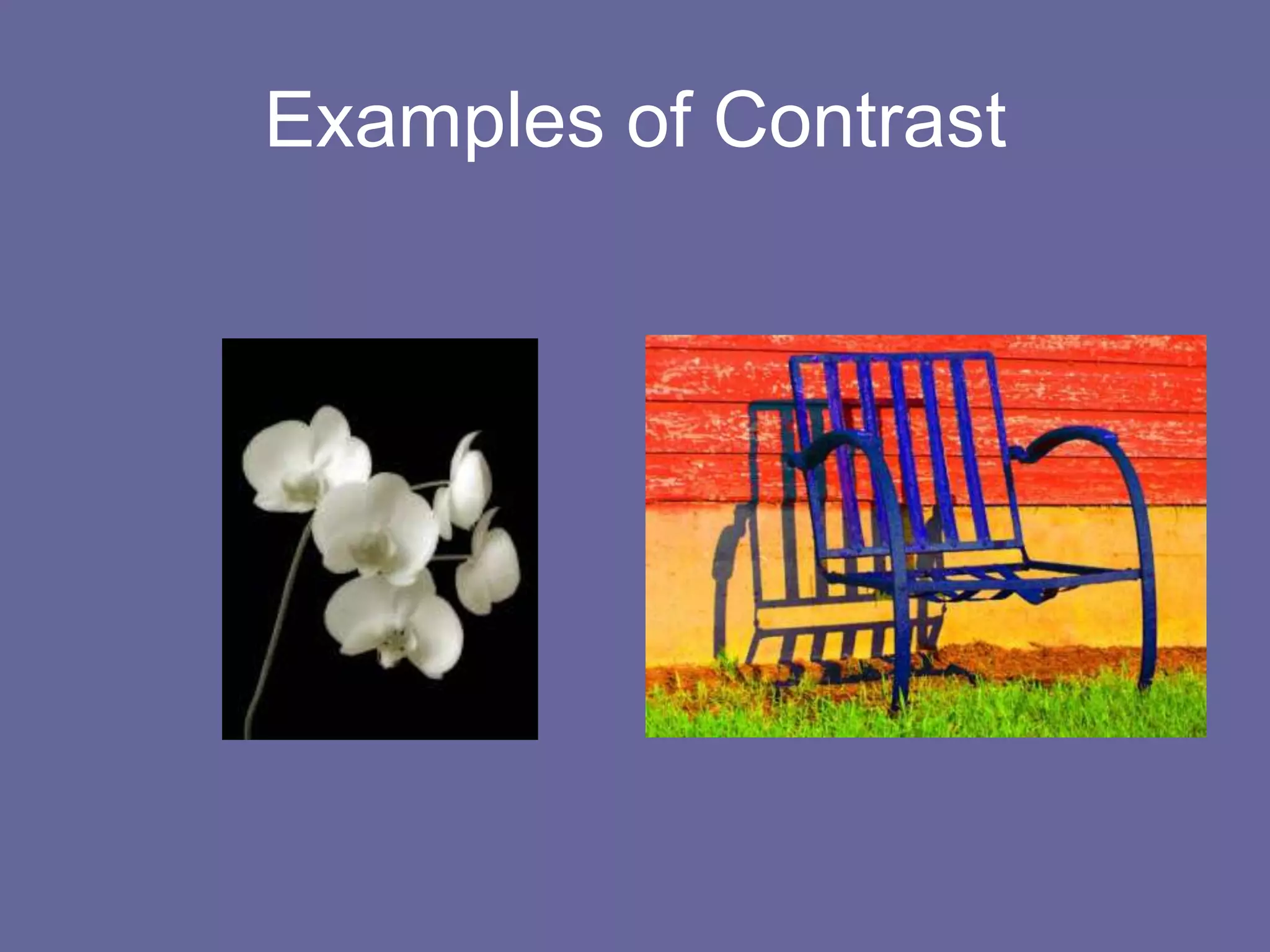 Examples of Contrast